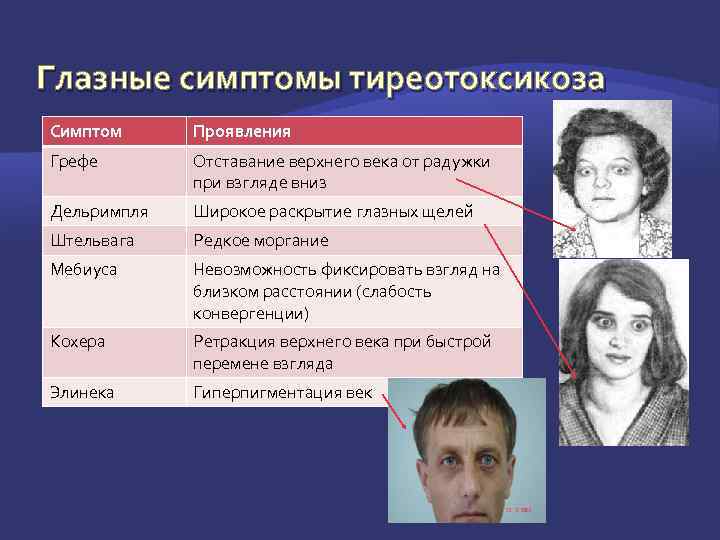 Глазные симптомы тиреотоксикоза

| Симптом | Проявления |
|---|---|
| Грефе | Отставание верхнего века от радужки при взгляде вниз |
| Дельримпля | Широкое раскрытие глазных щелей |
| Штельвага | Редкое моргание |
| Мебиуса | Невозможность фиксировать взгляд на близком расстоянии (слабость конвергенции) |
| Кохера | Ретракция верхнего века при быстрой перемене взгляда |
| Элинека | Гиперпигментация век |